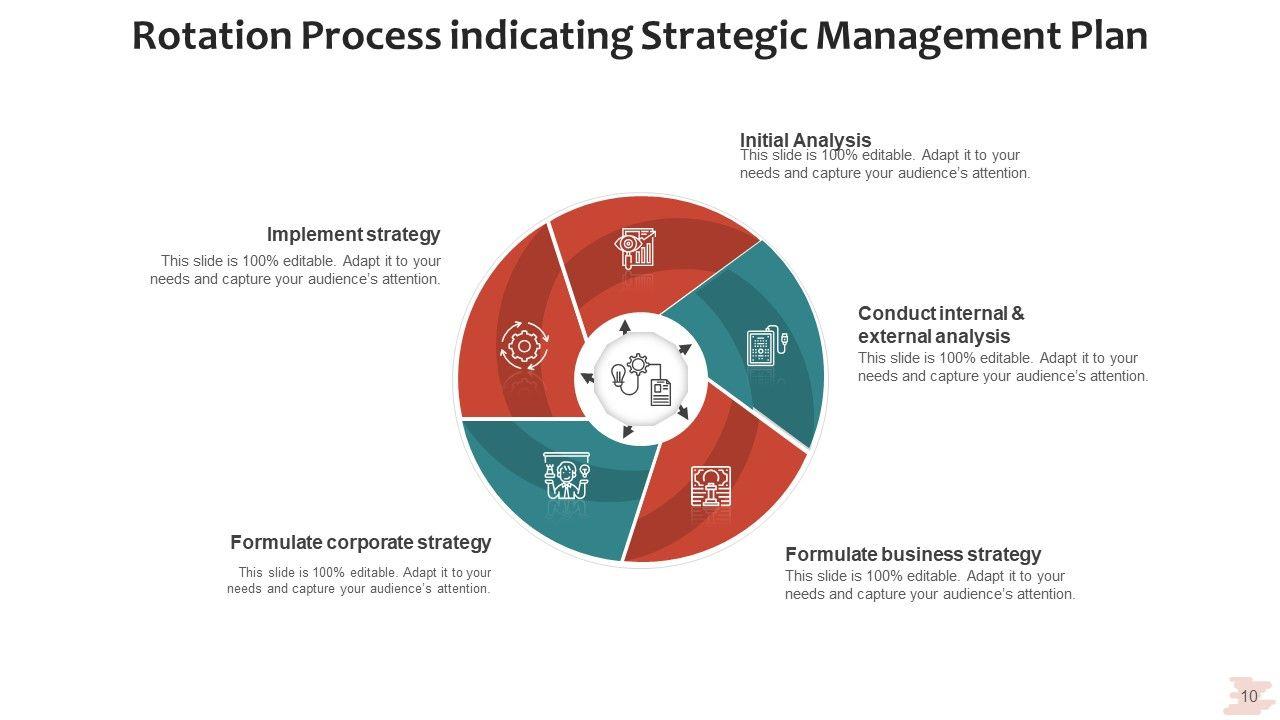 Rotation Process indicating Strategic Management Plan

Initial Analysis
This slide is 100% editable. Adapt it to your needs and capture your audience's attention.

Implement strategy
This slide is 100% editable. Adapt it to your needs and capture your audience's attention.

Conduct internal & external analysis
This slide is 100% editable. Adapt it to your needs and capture your audience's attention.

Formulate corporate strategy
This slide is 100% editable. Adapt it to your needs and capture your audience's attention.

Formulate business strategy
This slide is 100% editable. Adapt it to your needs and capture your audience's attention.

10